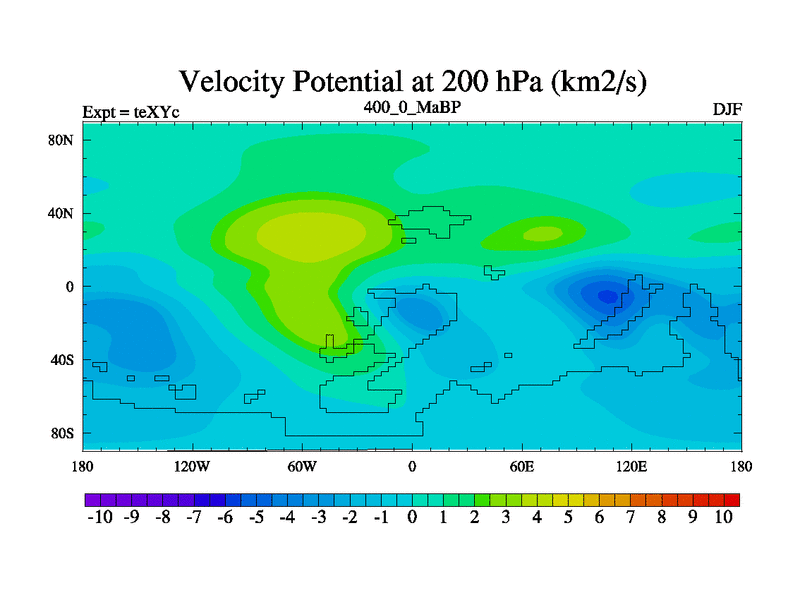 Velocity Potential at 200 hPa (km2/s)

Expt = teXYc
400_0_MaBP
DJF

80N
40N
0
40S
80S

180
120W
60W
0
60E
120E
180

-10 -9 -8 -7 -6 -5 -4 -3 -2 -1 0 1 2 3 4 5 6 7 8 9 10